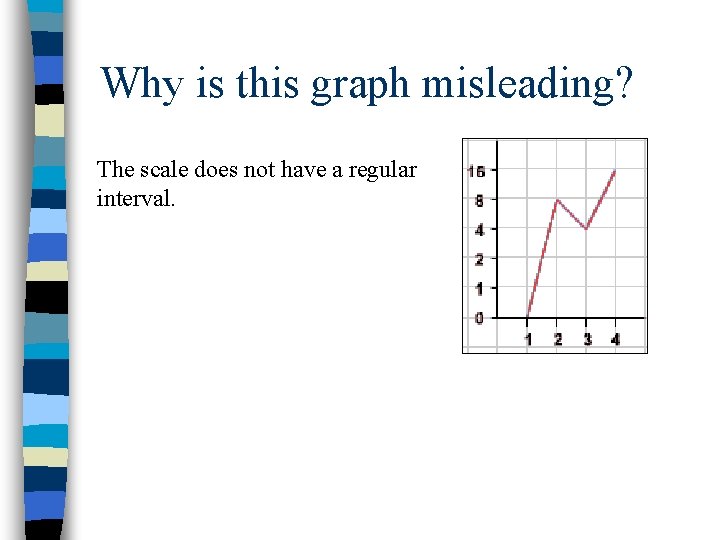 Why is this graph misleading?

The scale does not have a regular interval.

16
8
4
2
1
0
1 2 3 4